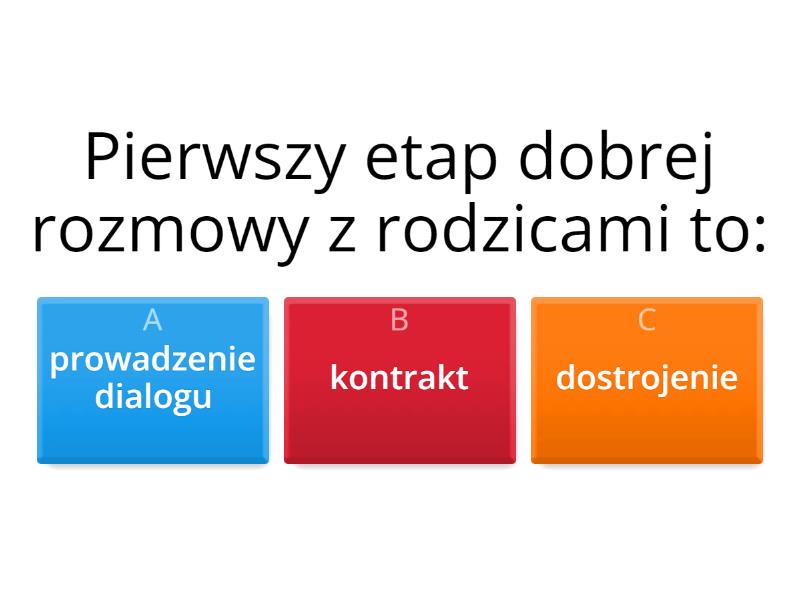 Pierwszy etap dobrej rozmowy z rodzicami to:

A
prowadzenie dialogu

B
kontrakt

C
dostrojenie